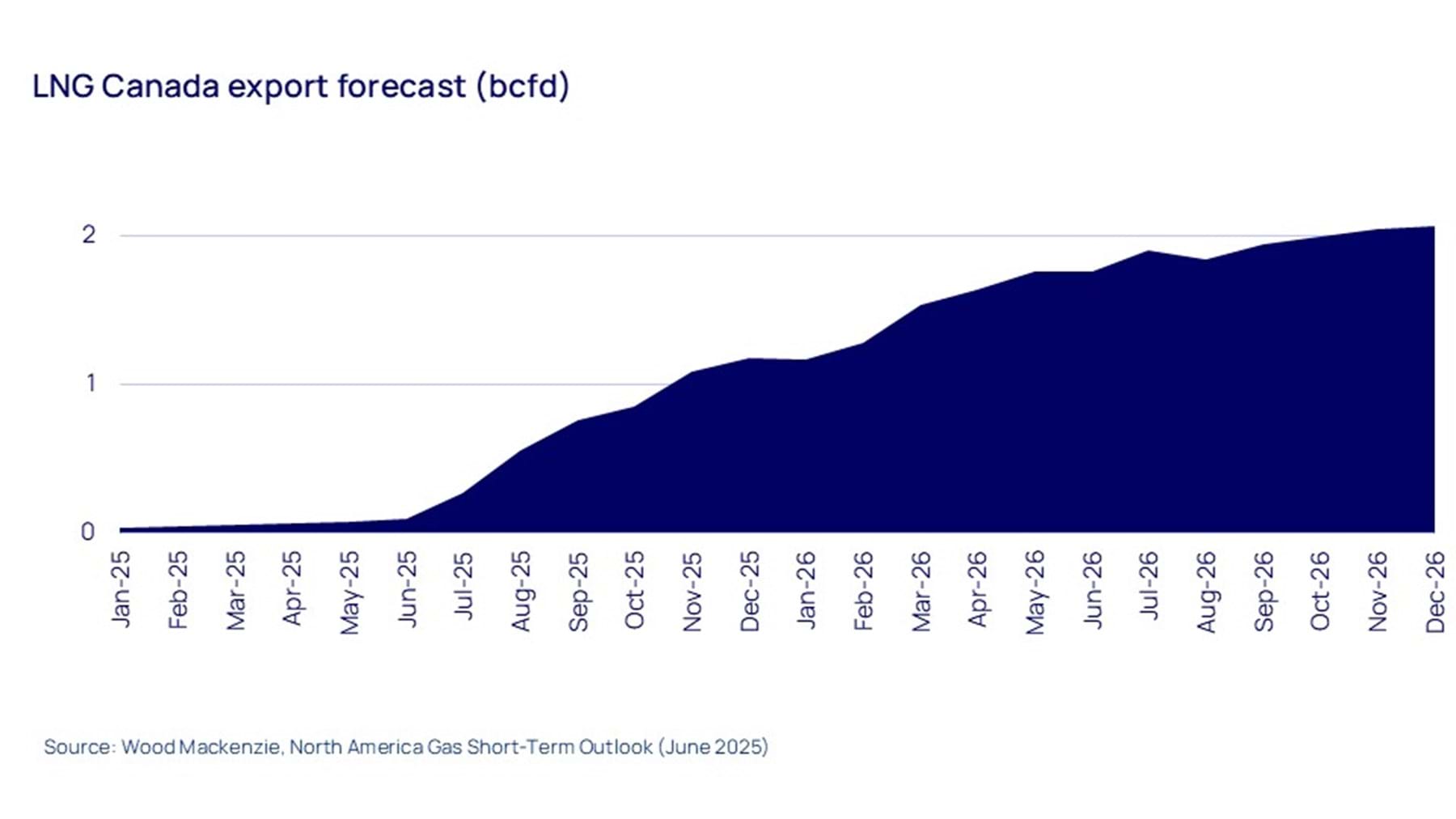 LNG Canada export forecast (bcfd)

2
1
0

Jan-25
Feb-25
Mar-25
Apr-25
May-25
Jun-25
Jul-25
Aug-25
Sep-25
Oct-25
Nov-25
Dec-25
Jan-26
Feb-26
Mar-26
Apr-26
May-26
Jun-26
Jul-26
Aug-26
Sep-26
Oct-26
Nov-26
Dec-26

Source: Wood Mackenzie, North America Gas Short-Term Outlook (June 2025)